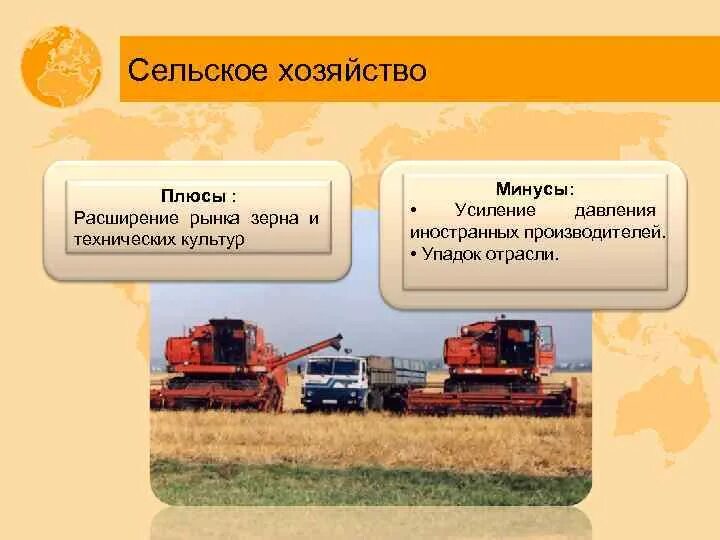 Сельское хозяйство

Плюсы :
Расширение рынка зерна и технических культур

Минусы:
• Усиление давления иностранных производителей.
• Упадок отрасли.